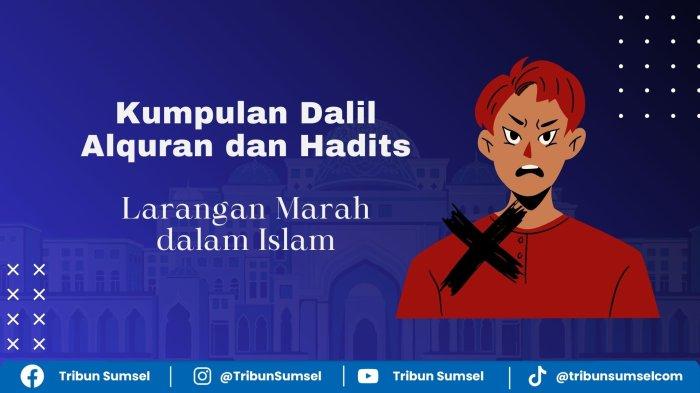 Kumpulan Dalil Alquran dan Hadits

Larangan Marah dalam Islam

Tribun Sumsel | @TribunSumsel | Tribun Sumsel | @tribunsumselcom